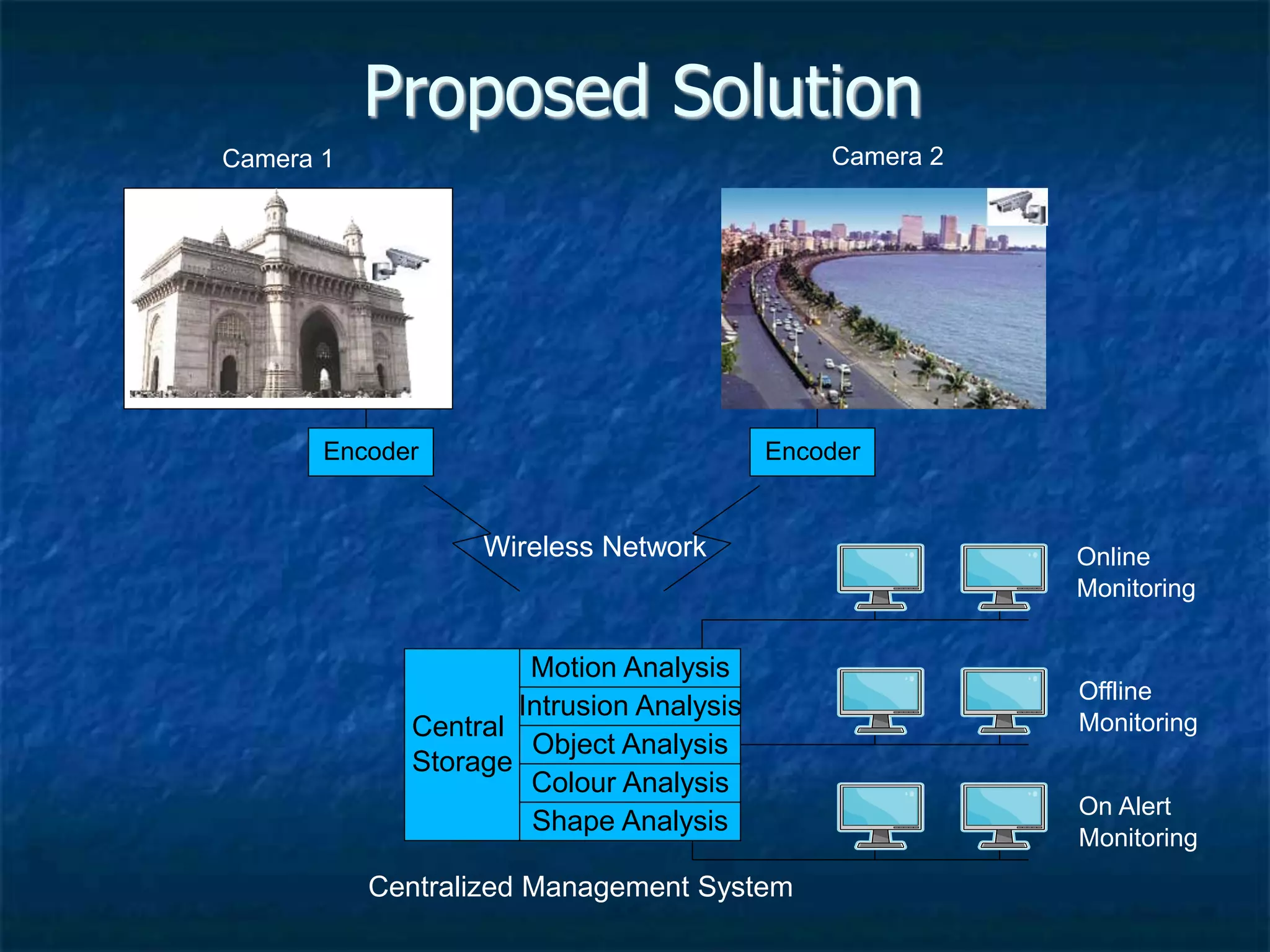 Proposed Solution

Camera 1

Camera 2

Encoder

Encoder

Wireless Network

Online Monitoring

Central Storage

Motion Analysis

Intrusion Analysis

Object Analysis

Colour Analysis

Shape Analysis

Offline Monitoring

On Alert Monitoring

Centralized Management System